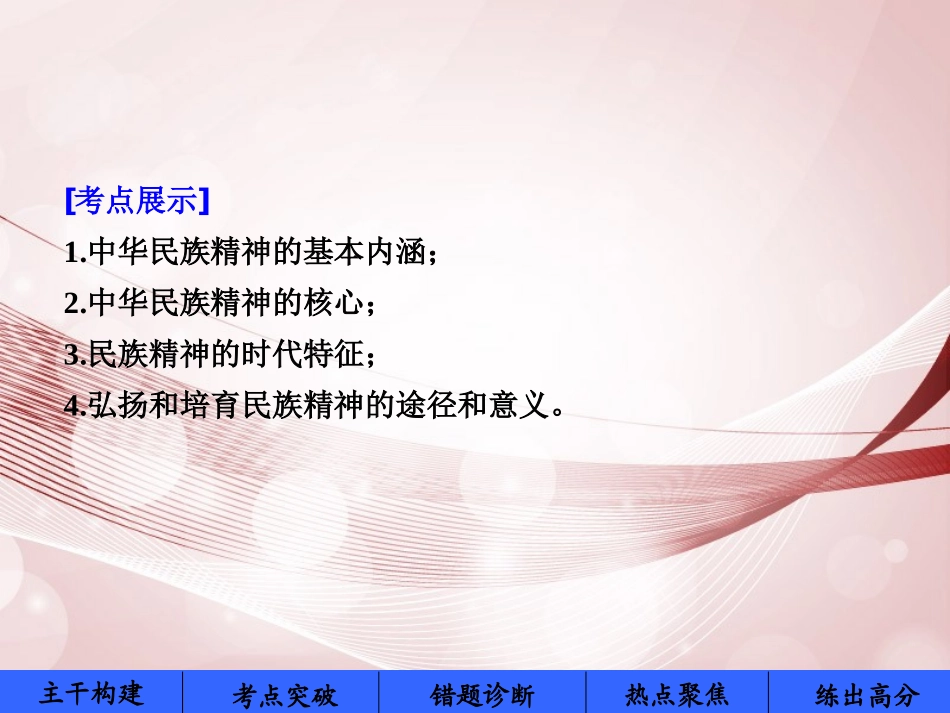 [考点展示]

1.中华民族精神的基本内涵；

2.中华民族精神的核心；

3.民族精神的时代特征；

4.弘扬和培育民族精神的途径和意义。

主干构建 考点突破 错题诊断 热点聚焦 练出高分